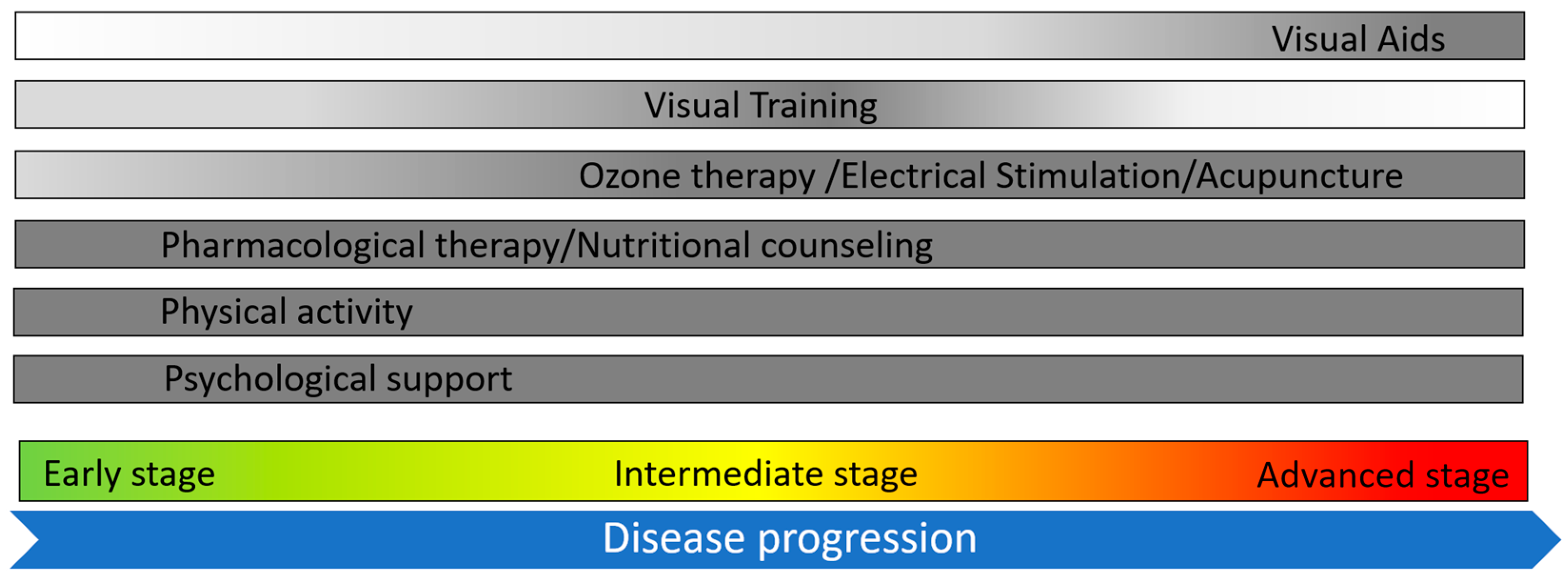 Visual Aids

Visual Training

Ozone therapy /Electrical Stimulation/Acupuncture

Pharmacological therapy/Nutritional counseling

Physical activity

Psychological support

Early stage

Intermediate stage

Advanced stage

Disease progression